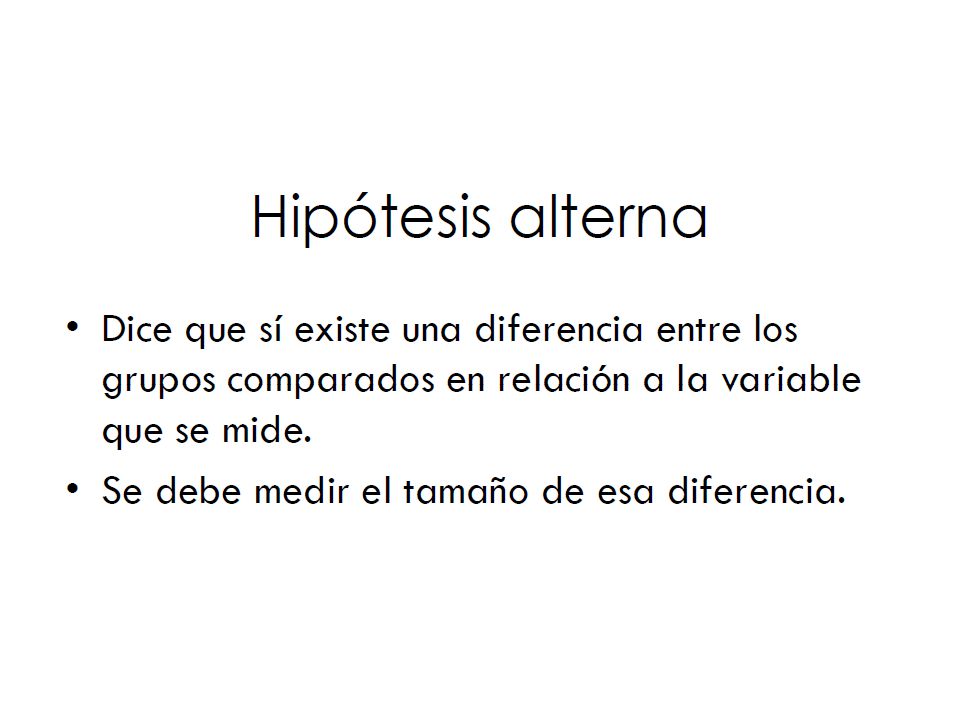 Hipótesis alterna

• Dice que sí existe una diferencia entre los grupos comparados en relación a la variable que se mide.
• Se debe medir el tamaño de esa diferencia.